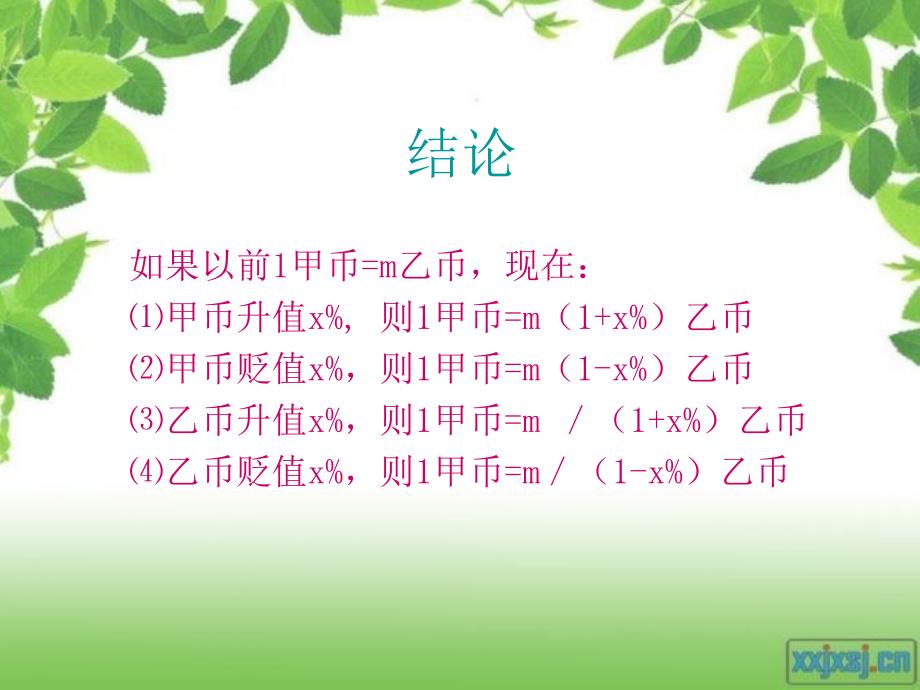 结论

如果以前1甲币=m乙币，现在：
⑴甲币升值x%, 则1甲币=m（1+x%）乙币
⑵甲币贬值x%，则1甲币=m（1-x%）乙币
⑶乙币升值x%，则1甲币=m / （1+x%）乙币
⑷乙币贬值x%，则1甲币=m / （1-x%）乙币

xxjxsj.cn